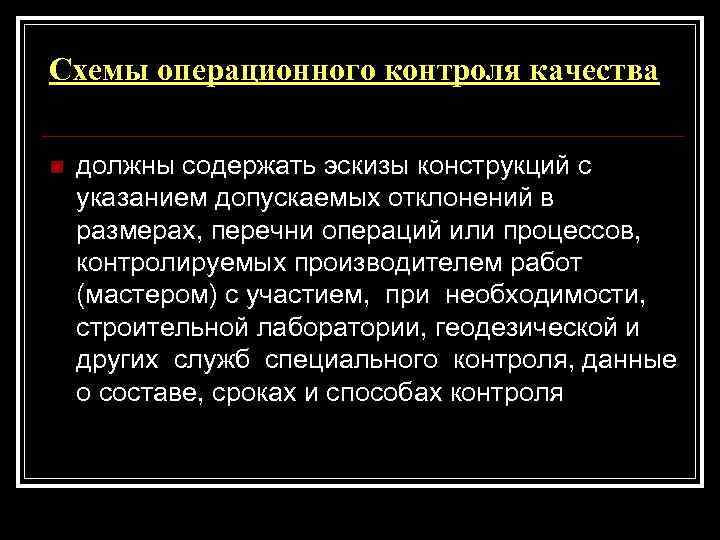 Схемы операционного контроля качества

должны содержать эскизы конструкций с указанием допускаемых отклонений в размерах, перечни операций или процессов, контролируемых производителем работ (мастером) с участием, при необходимости, строительной лаборатории, геодезической и других служб специального контроля, данные о составе, сроках и способах контроля